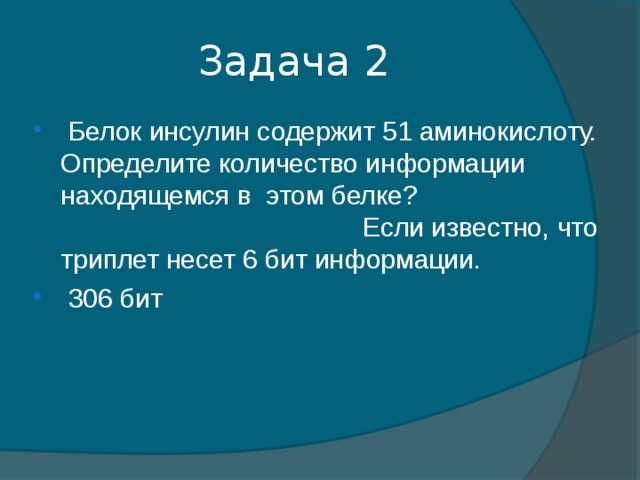 Задача 2

Белок инсулин содержит 51 аминокислоту. Определите количество информации находящемся в этом белке? Если известно, что триплет несет 6 бит информации.

306 бит